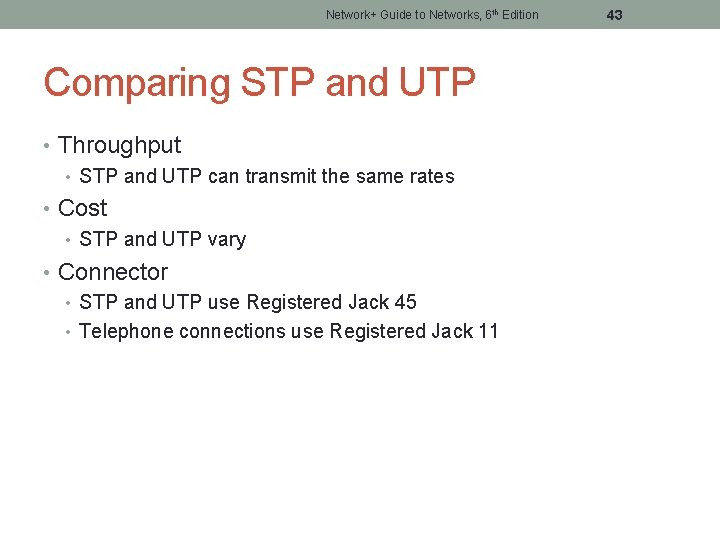 Network+ Guide to Networks, 6th Edition 43

Comparing STP and UTP

• Throughput
  • STP and UTP can transmit the same rates
• Cost
  • STP and UTP vary
• Connector
  • STP and UTP use Registered Jack 45
  • Telephone connections use Registered Jack 11